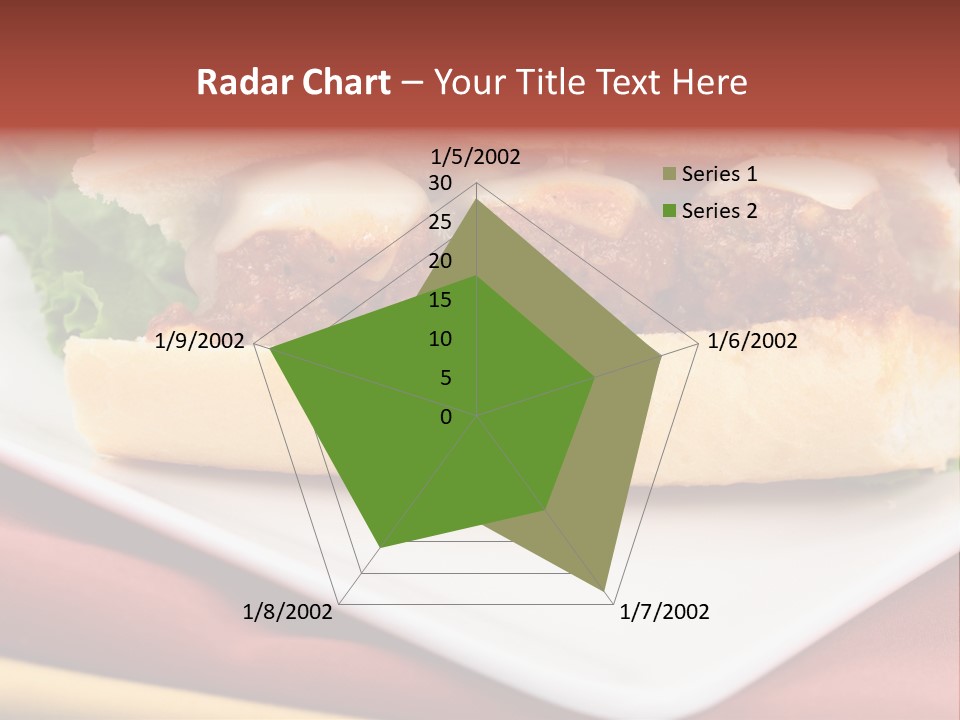 Radar Chart – Your Title Text Here

1/5/2002
30
25
20
15
10
5
0
1/6/2002
1/7/2002
1/8/2002
1/9/2002

Series 1
Series 2